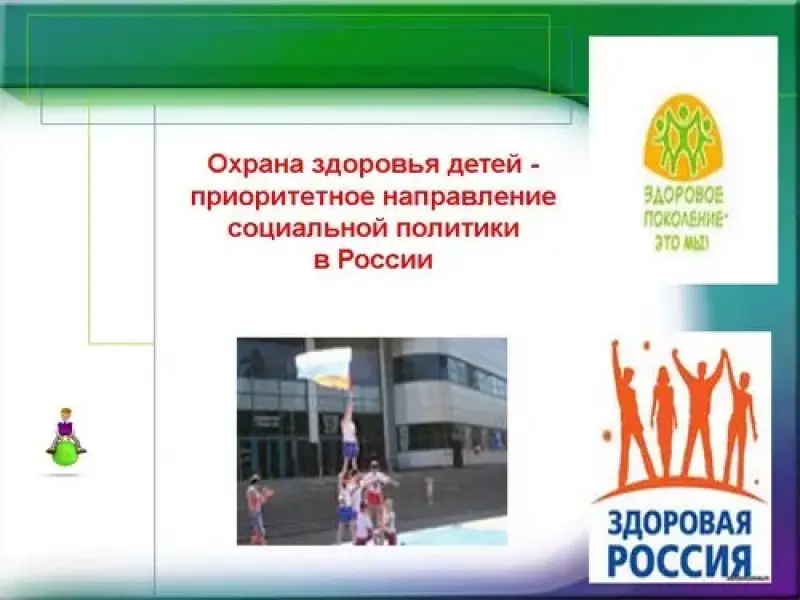 Охрана здоровья детей - приоритетное направление социальной политики в России

ЗДОРОВОЕ ПОКОЛЕНИЕ- ЭТО МЫ!

ЗДОРОВАЯ РОССИЯ